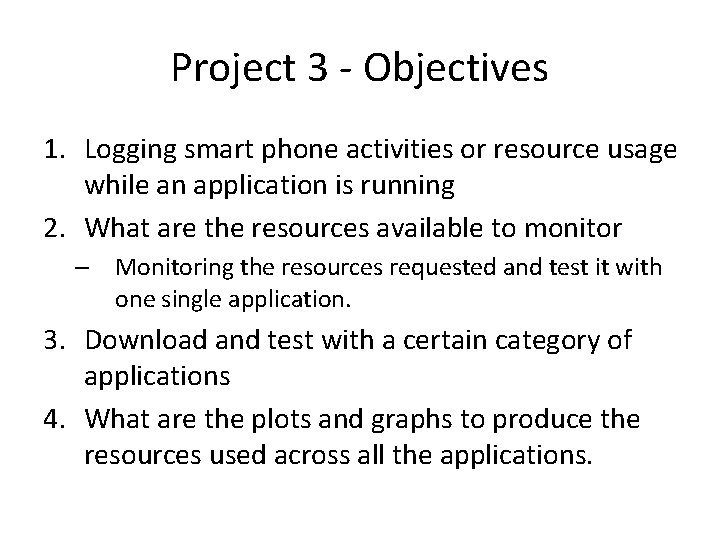 Project 3 - Objectives

1. Logging smart phone activities or resource usage while an application is running
2. What are the resources available to monitor
– Monitoring the resources requested and test it with one single application.
3. Download and test with a certain category of applications
4. What are the plots and graphs to produce the resources used across all the applications.